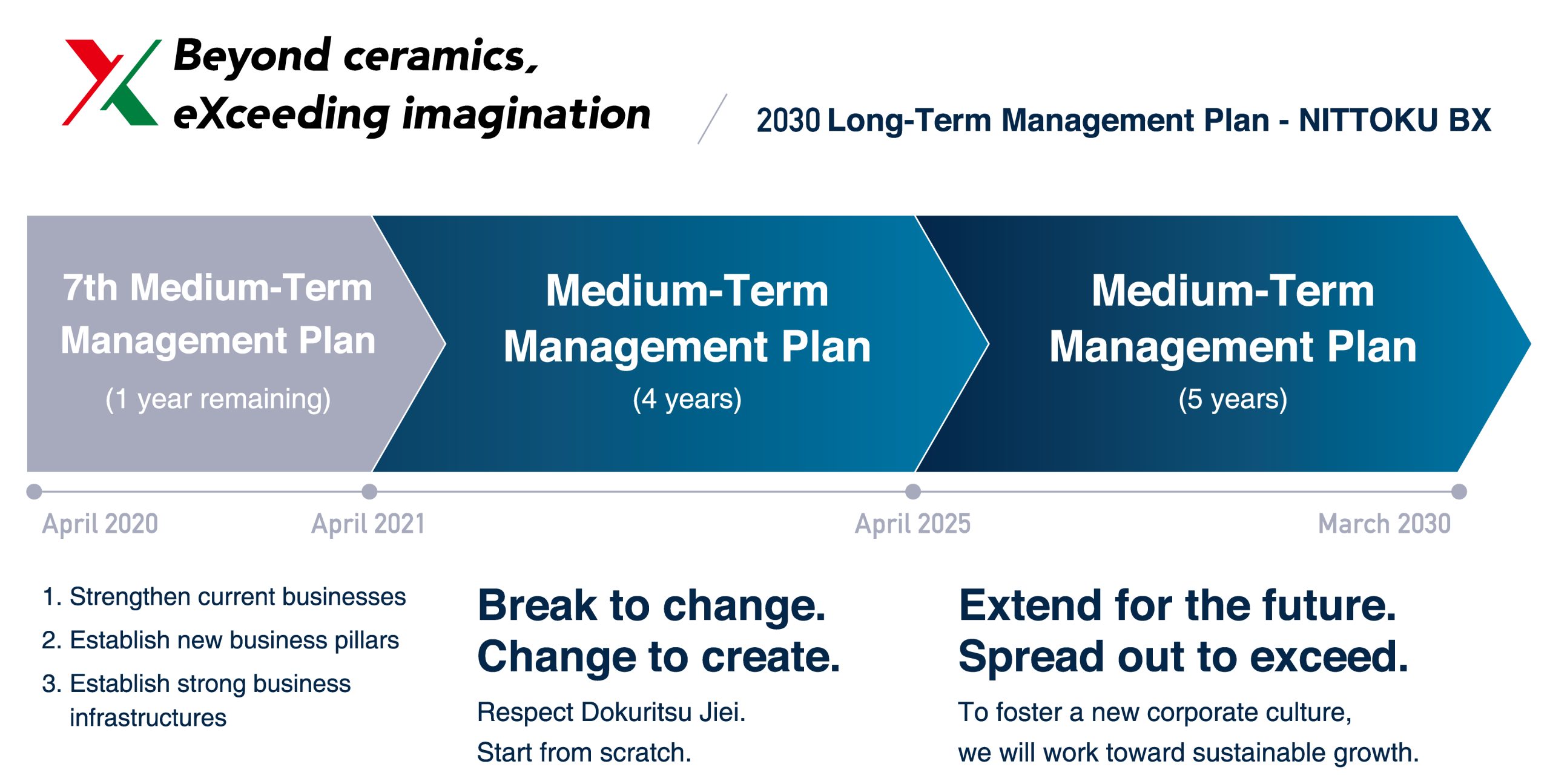 Beyond ceramics,
eXceeding imagination

2030 Long-Term Management Plan - NITTOKU BX

7th Medium-Term Management Plan
(1 year remaining)

Medium-Term Management Plan
(4 years)

Medium-Term Management Plan
(5 years)

April 2020

April 2021

April 2025

March 2030

1. Strengthen current businesses
2. Establish new business pillars
3. Establish strong business infrastructures

Break to change.
Change to create.

Respect Dokuritsu Jiei.
Start from scratch.

Extend for the future.
Spread out to exceed.

To foster a new corporate culture, we will work toward sustainable growth.